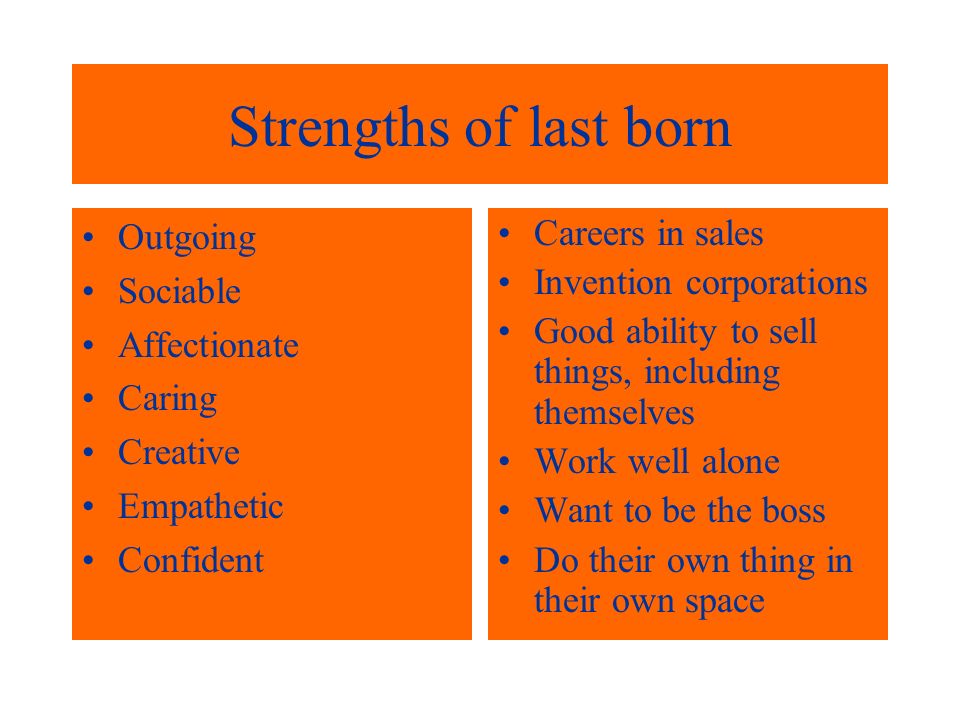 Strengths of last born

• Outgoing
• Sociable
• Affectionate
• Caring
• Creative
• Empathetic
• Confident

• Careers in sales
• Invention corporations
• Good ability to sell things, including themselves
• Work well alone
• Want to be the boss
• Do their own thing in their own space